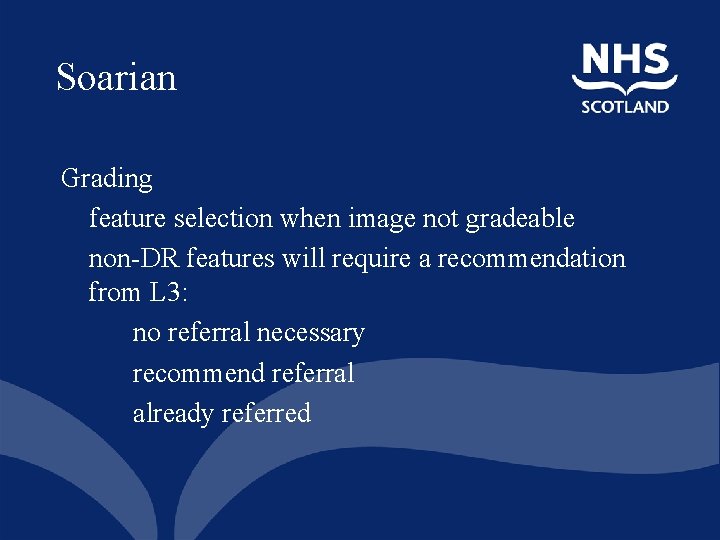 Soarian

NHS
SCOTLAND

Grading

feature selection when image not gradeable

non-DR features will require a recommendation from L3:

no referral necessary

recommend referral

already referred